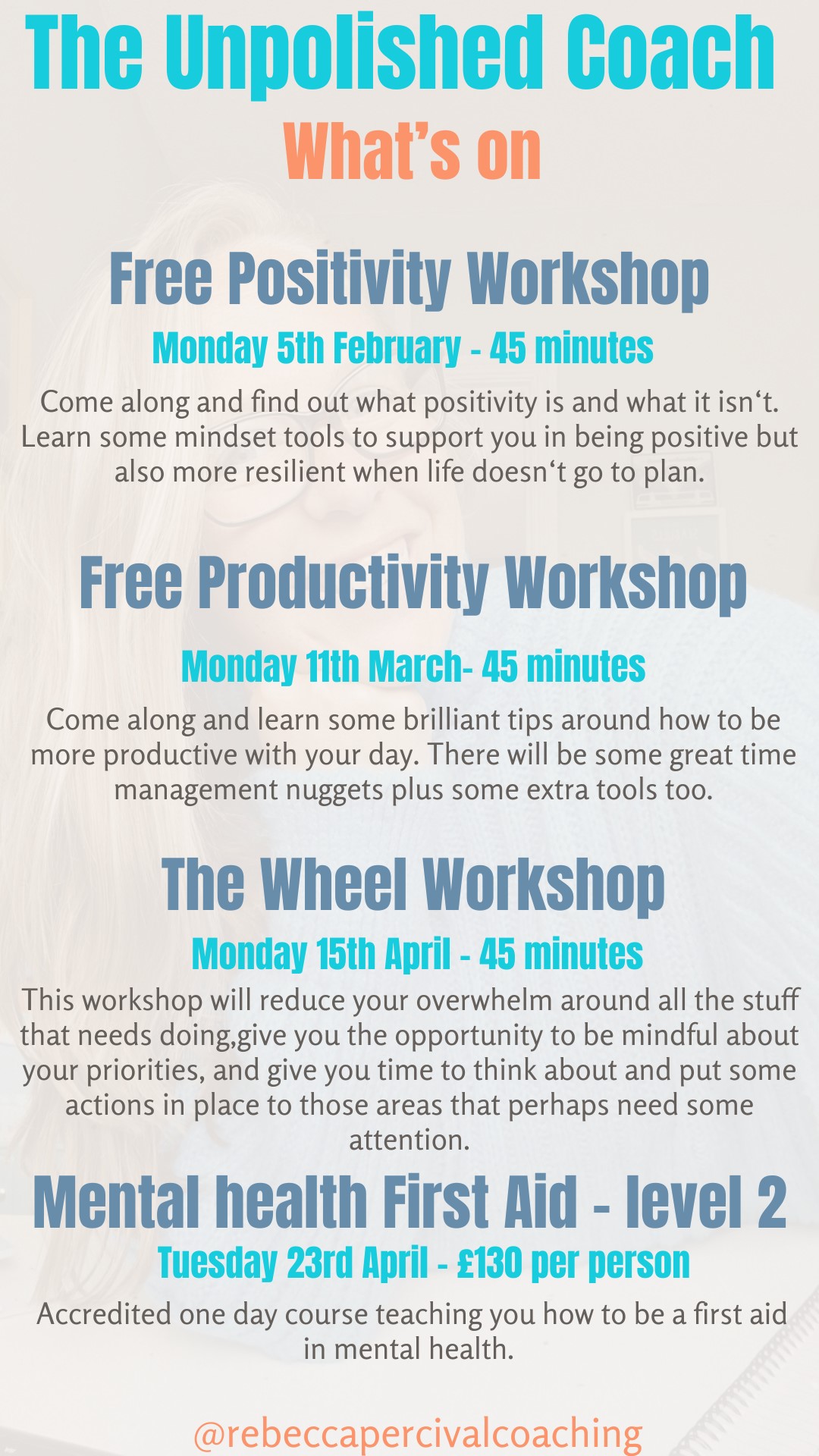 The Unpolished Coach
What's on

Free Positivity Workshop
Monday 5th February - 45 minutes
Come along and find out what positivity is and what it isn't. Learn some mindset tools to support you in being positive but also more resilient when life doesn't go to plan.

Free Productivity Workshop
Monday 11th March- 45 minutes
Come along and learn some brilliant tips around how to be more productive with your day. There will be some great time management nuggets plus some extra tools too.

The Wheel Workshop
Monday 15th April - 45 minutes
This workshop will reduce your overwhelm around all the stuff that needs doing,give you the opportunity to be mindful about your priorities, and give you time to think about and put some actions in place to those areas that perhaps need some attention.

Mental health First Aid - level 2
Tuesday 23rd April - £130 per person
Accredited one day course teaching you how to be a first aid in mental health.

@rebeccapercivalcoaching